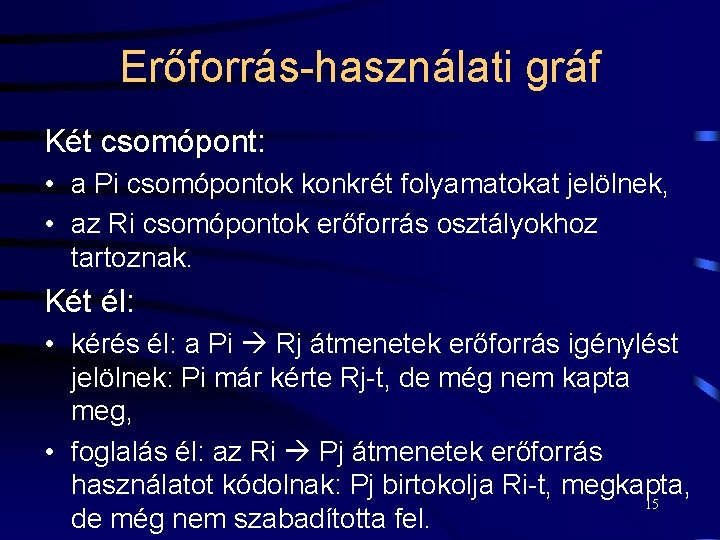 Erőforrás-használati gráf

Két csomópont:

• a Pi csomópontok konkrét folyamatokat jelölnek,
• az Ri csomópontok erőforrás osztályokhoz tartoznak.

Két él:

• kérés él: a Pi → Rj átmenetek erőforrás igénylést jelölnek: Pi már kérte Rj-t, de még nem kapta meg,
• foglalás él: az Ri → Pj átmenetek erőforrás használatot kódolnak: Pj birtokolja Ri-t, megkapta, de még nem szabadította fel.

15